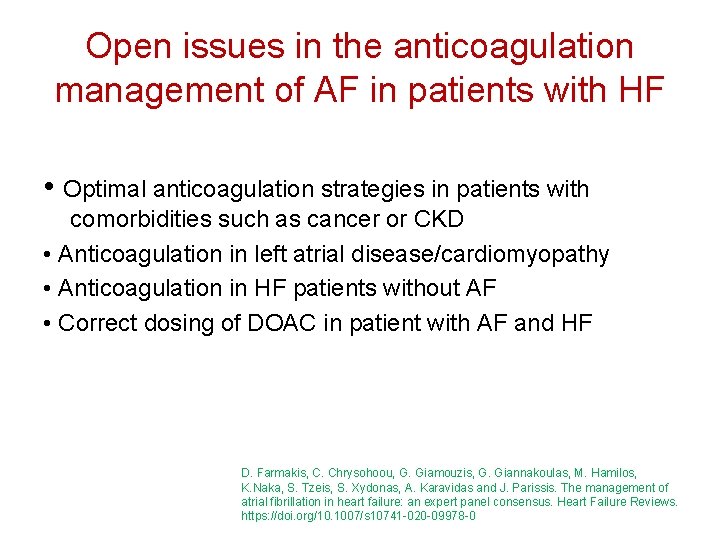 Open issues in the anticoagulation management of AF in patients with HF

• Optimal anticoagulation strategies in patients with comorbidities such as cancer or CKD
• Anticoagulation in left atrial disease/cardiomyopathy
• Anticoagulation in HF patients without AF
• Correct dosing of DOAC in patient with AF and HF

D. Farmakis, C. Chrysohoou, G. Giamouzis, G. Giannakoulas, M. Hamilos, K.Naka, S. Tzeis, S. Xydonas, A. Karavidas and J. Parissis. The management of atrial fibrillation in heart failure: an expert panel consensus. Heart Failure Reviews. https://doi.org/10.1007/s10741-020-09978-0